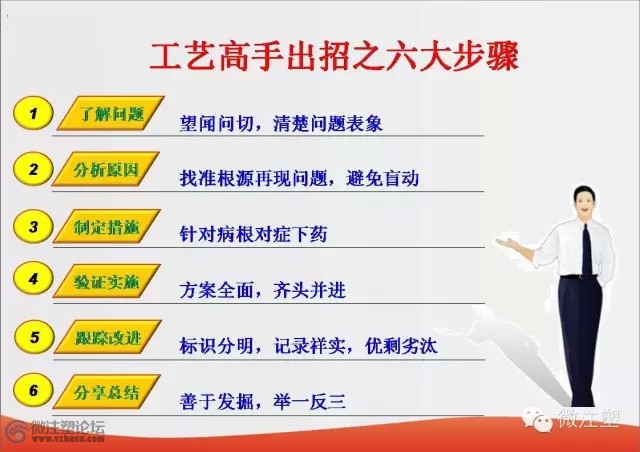 工艺高手出招之六大步骤

1 了解问题 望闻问切，清楚问题表象

2 分析原因 找准根源再现问题，避免盲动

3 制定措施 针对病根对症下药

4 验证实施 方案全面，齐头并进

5 跟踪改进 标识分明，记录祥实，优剩劣汰

6 分享总结 善于发掘，举一反三

微注塑论坛
www.vzhusu.com

微注塑